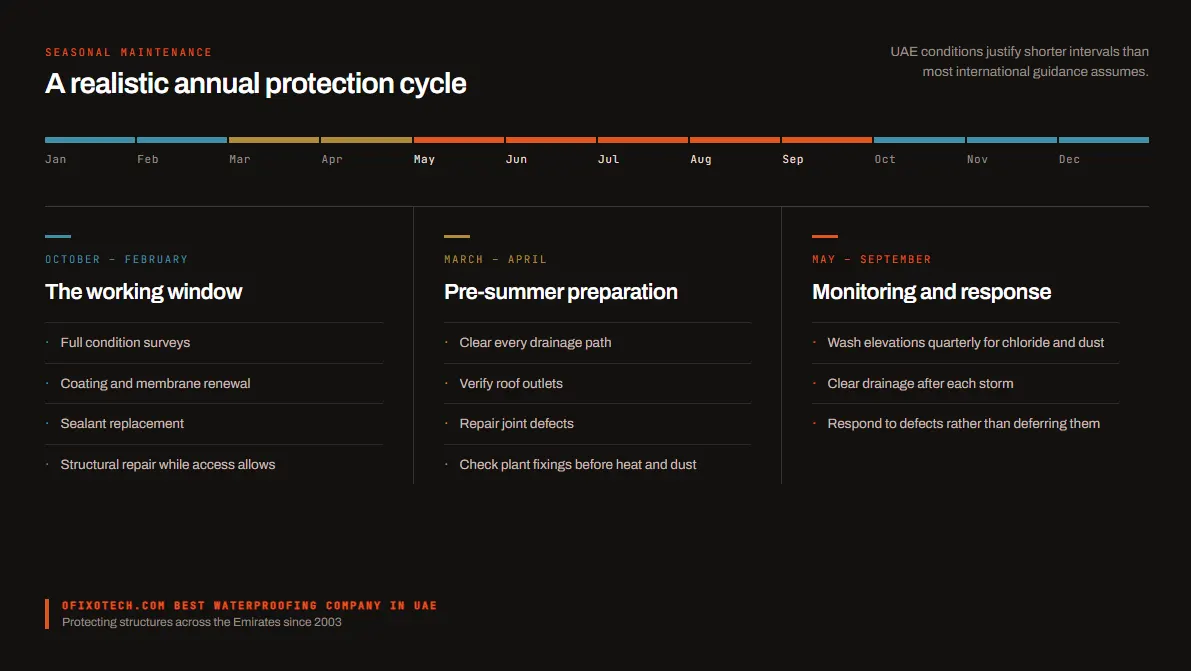 SEASONAL MAINTENANCE

A realistic annual protection cycle

UAE conditions justify shorter intervals than most international guidance assumes.

Jan Feb Mar Apr May Jun Jul Aug Sep Oct Nov Dec

OCTOBER – FEBRUARY

The working window

· Full condition surveys
· Coating and membrane renewal
· Sealant replacement
· Structural repair while access allows

MARCH – APRIL

Pre-summer preparation

· Clear every drainage path
· Verify roof outlets
· Repair joint defects
· Check plant fixings before heat and dust

MAY – SEPTEMBER

Monitoring and response

· Wash elevations quarterly for chloride and dust
· Clear drainage after each storm
· Respond to defects rather than deferring them

OFIXOTECH.COM BEST WATERPROOFING COMPANY IN UAE
Protecting structures across the Emirates since 2003